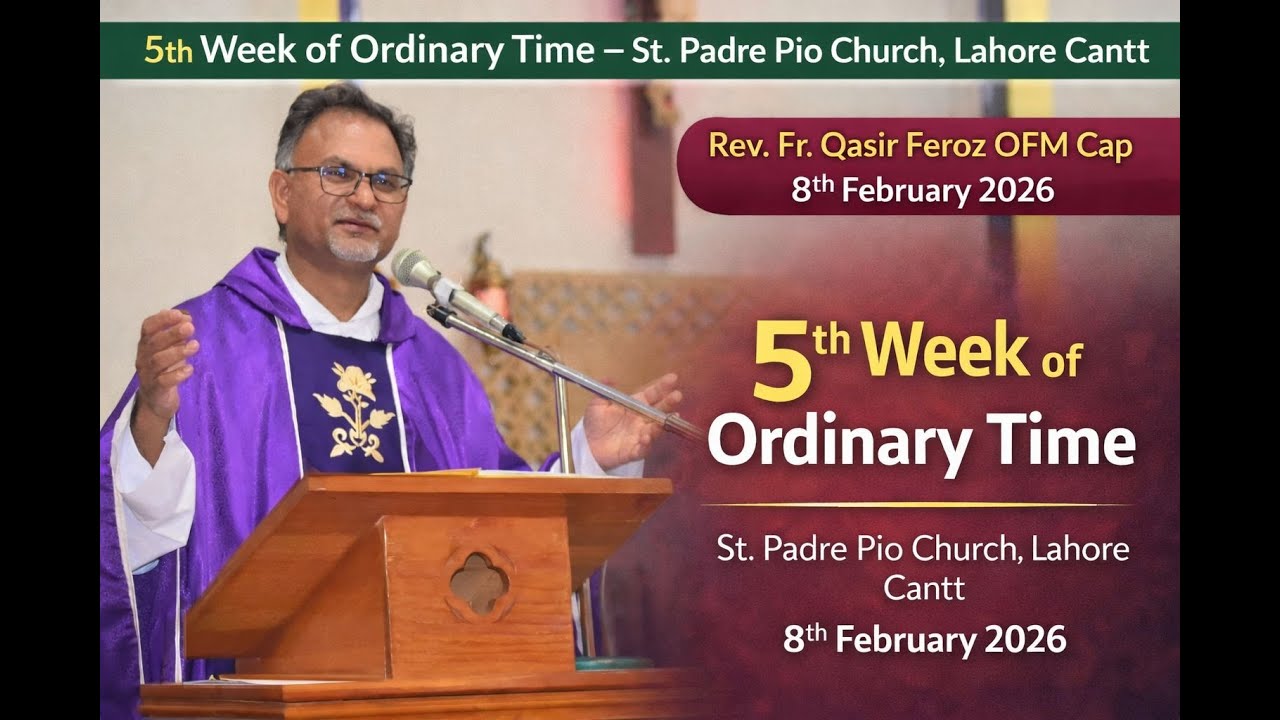 5th Week of Ordinary Time – St. Padre Pio Church, Lahore Cantt

Rev. Fr. Qasir Feroz OFM Cap
8th February 2026

5th Week of Ordinary Time

St. Padre Pio Church, Lahore Cantt
8th February 2026